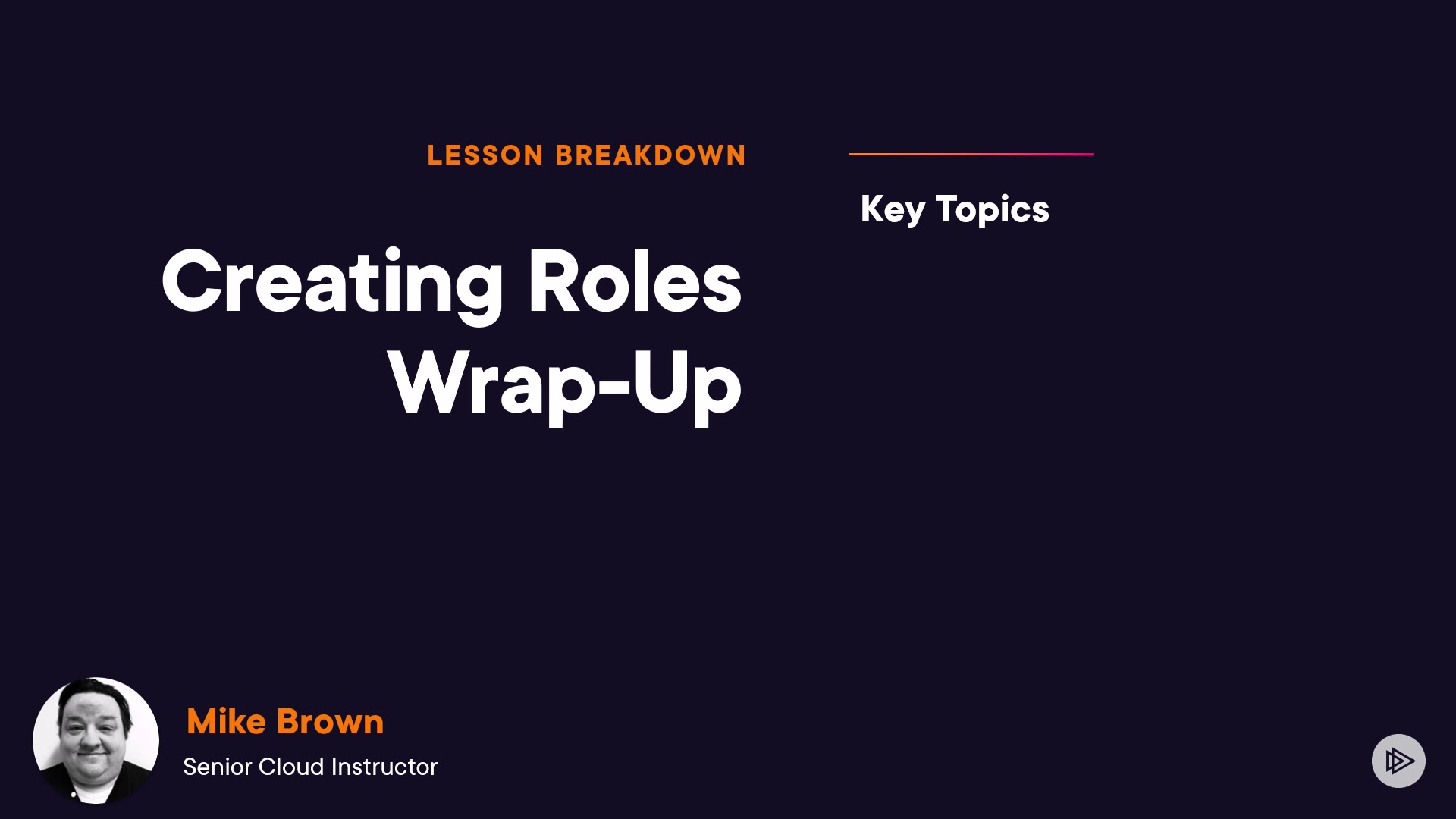 LESSON BREAKDOWN

Creating Roles Wrap-Up

Key Topics

Mike Brown

Senior Cloud Instructor